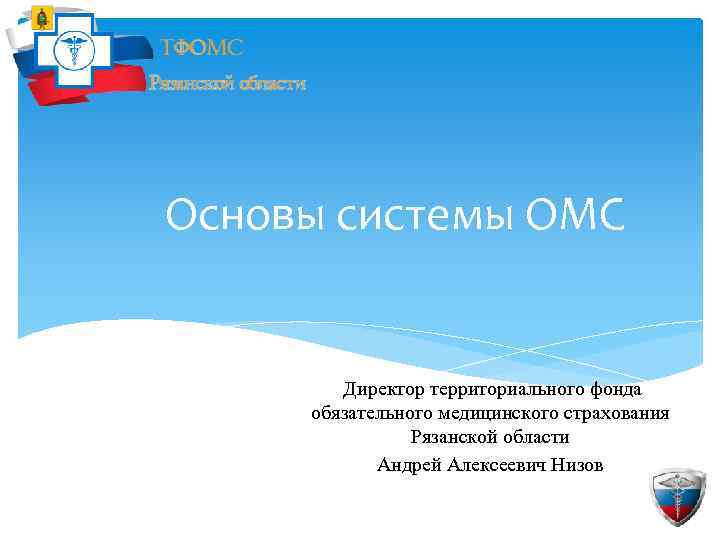 ТФОМС
Рязанской области

Основы системы ОМС

Директор территориального фонда обязательного медицинского страхования Рязанской области
Андрей Алексеевич Низов